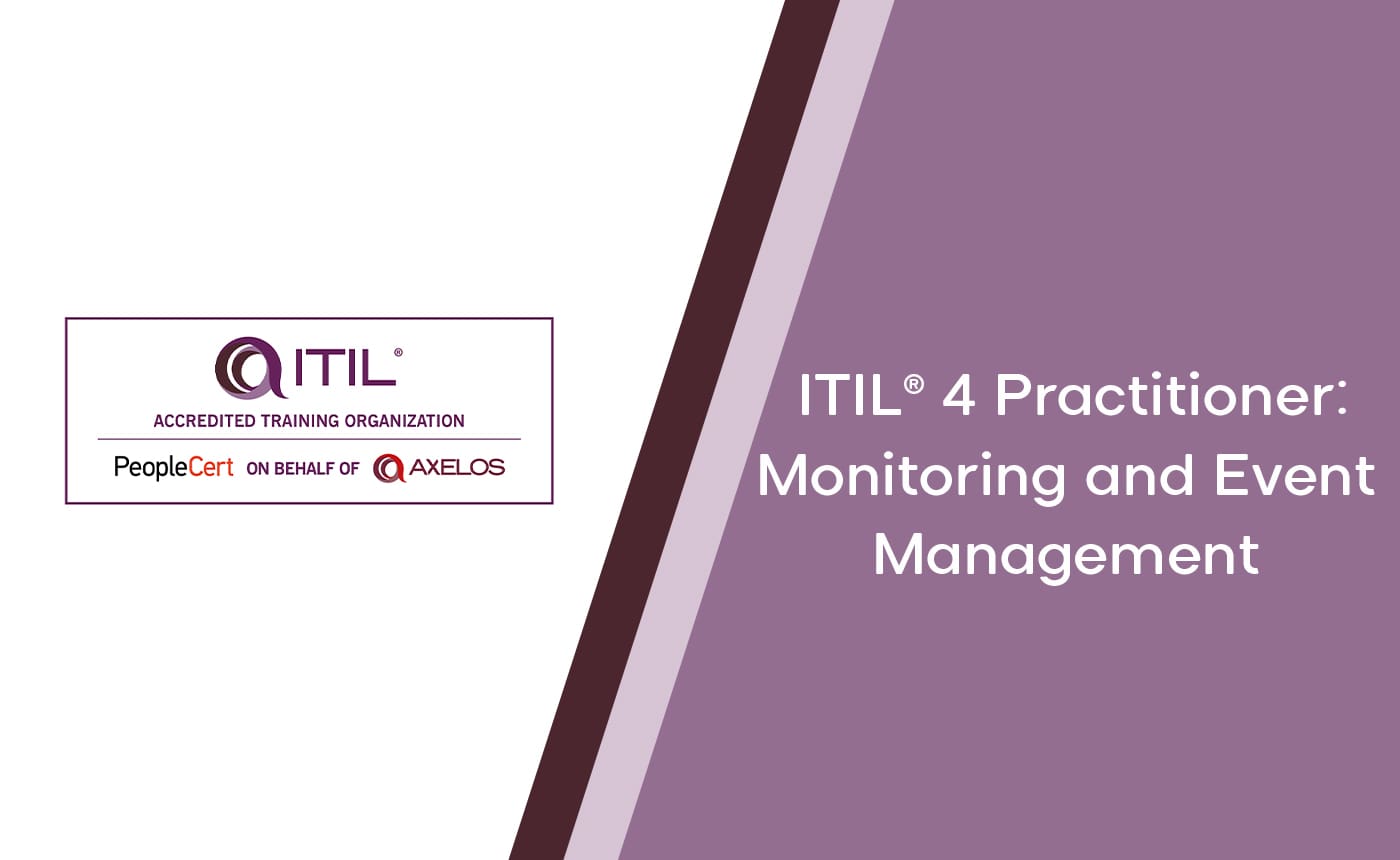 ITIL®
ACCREDITED TRAINING ORGANIZATION
PeopleCert ON BEHALF OF AXELOS

ITIL® 4 Practitioner: Monitoring and Event Management